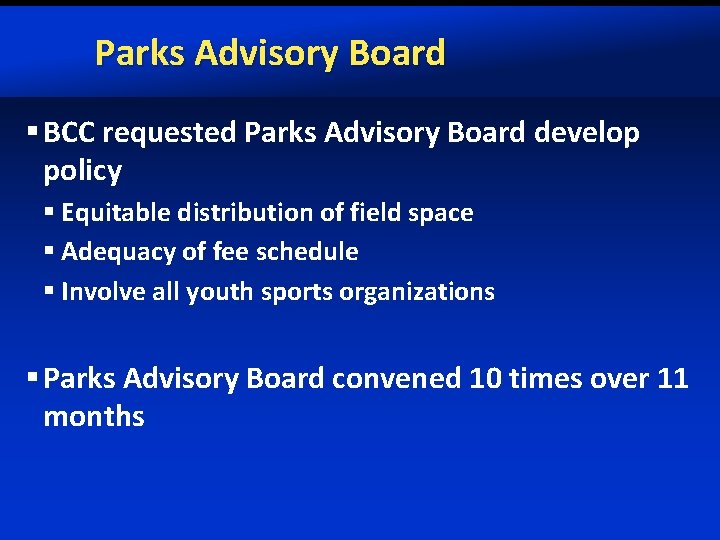 Parks Advisory Board

▪ BCC requested Parks Advisory Board develop policy
 ▪ Equitable distribution of field space
 ▪ Adequacy of fee schedule
 ▪ Involve all youth sports organizations

▪ Parks Advisory Board convened 10 times over 11 months